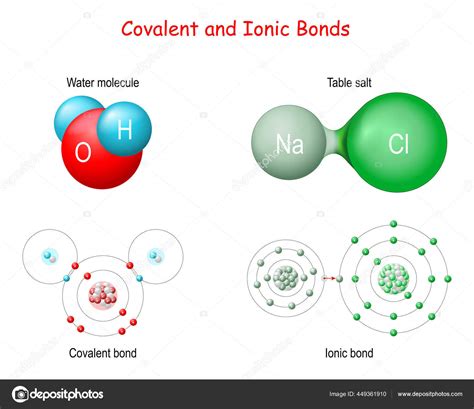 Covalent and Ionic Bonds

Water molecule

H

O

Table salt

Na

Cl

Covalent bond

Ionic bond

depositphotos

Image ID: 449361910

www.depositphotos.com